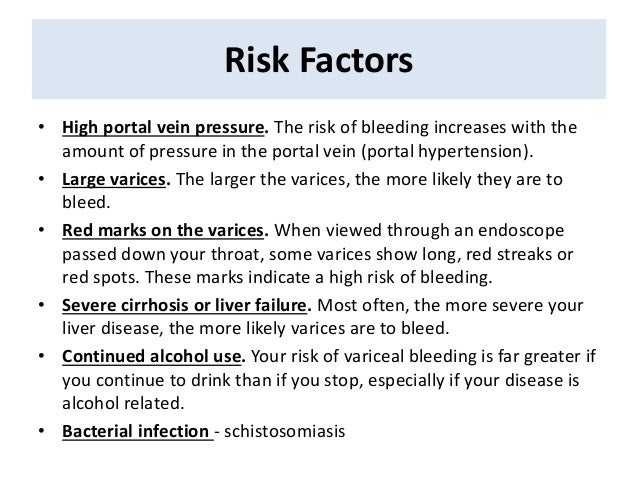 Risk Factors

• High portal vein pressure. The risk of bleeding increases with the amount of pressure in the portal vein (portal hypertension).

• Large varices. The larger the varices, the more likely they are to bleed.

• Red marks on the varices. When viewed through an endoscope passed down your throat, some varices show long, red streaks or red spots. These marks indicate a high risk of bleeding.

• Severe cirrhosis or liver failure. Most often, the more severe your liver disease, the more likely varices are to bleed.

• Continued alcohol use. Your risk of variceal bleeding is far greater if you continue to drink than if you stop, especially if your disease is alcohol related.

• Bacterial infection - schistosomiasis